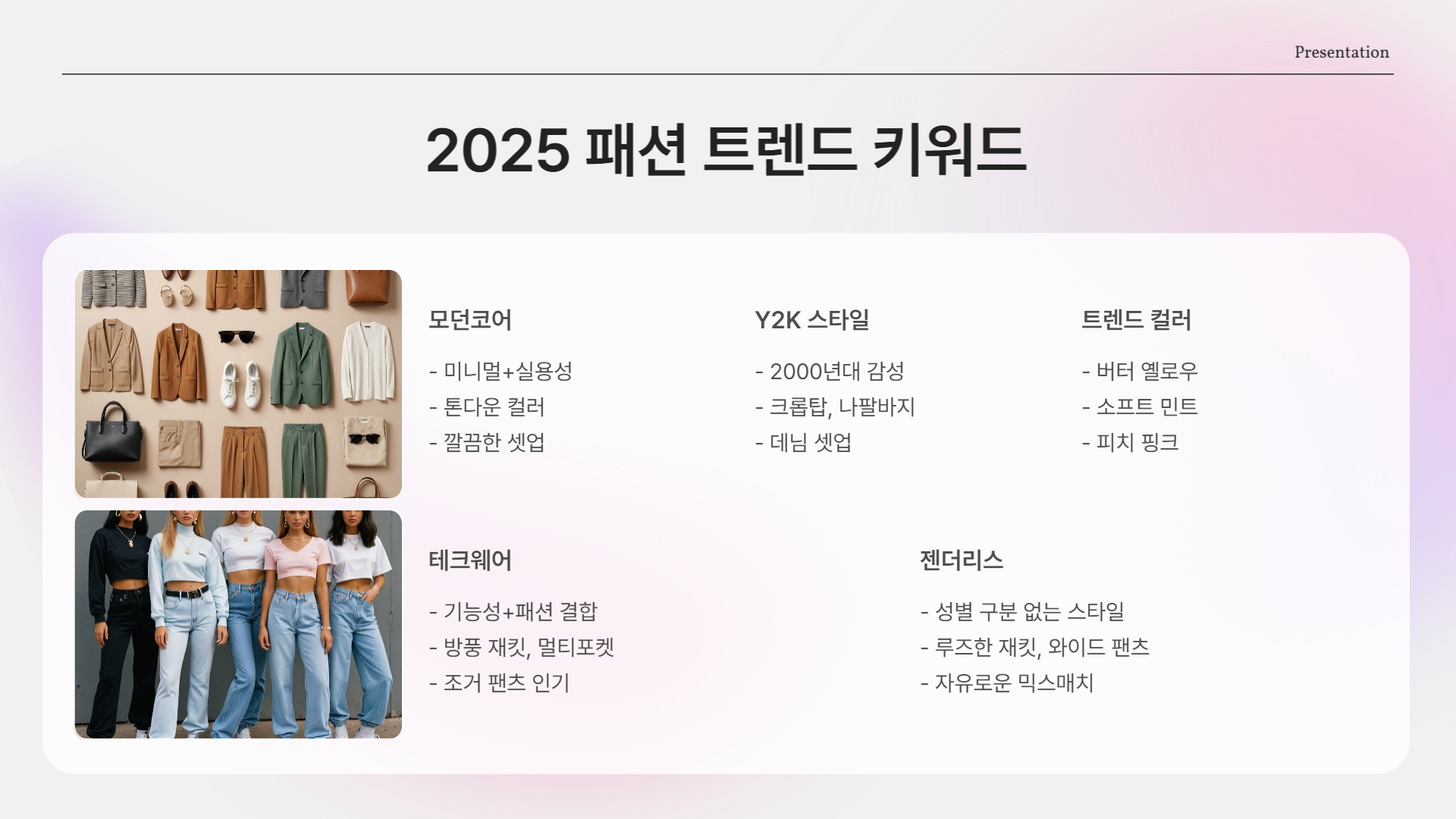 Presentation

2025 패션 트렌드 키워드

모던코어

- 미니멀+실용성
- 톤다운 컬러
- 깔끔한 셋업

Y2K 스타일

- 2000년대 감성
- 크롭탑, 나팔바지
- 데님 셋업

트렌드 컬러

- 버터 옐로우
- 소프트 민트
- 피치 핑크

테크웨어

- 기능성+패션 결합
- 방풍 재킷, 멀티포켓
- 조거 팬츠 인기

젠더리스

- 성별 구분 없는 스타일
- 루즈한 재킷, 와이드 팬츠
- 자유로운 믹스매치